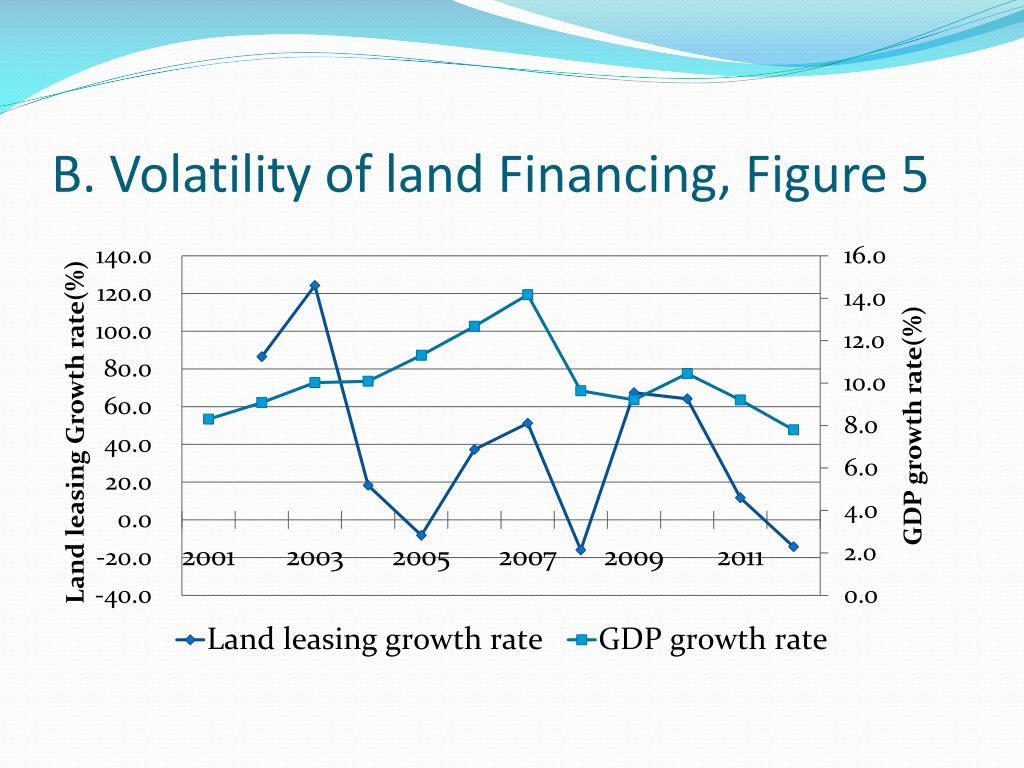 B. Volatility of land Financing, Figure 5

Land leasing Growth rate(%)

140.0
120.0
100.0
80.0
60.0
40.0
20.0
0.0
-20.0
-40.0

2001
2003
2005
2007
2009
2011

16.0
14.0
12.0
10.0
8.0
6.0
4.0
2.0
0.0

GDP growth rate(%)

Land leasing growth rate
GDP growth rate